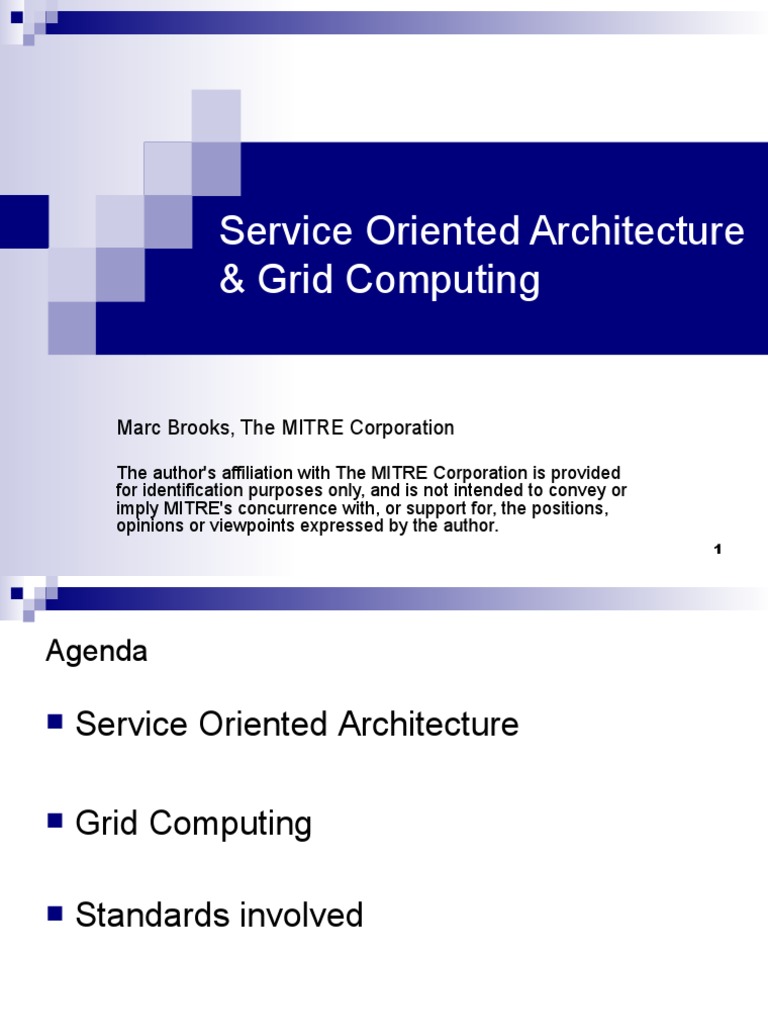 Service Oriented Architecture & Grid Computing

Marc Brooks, The MITRE Corporation

The author's affiliation with The MITRE Corporation is provided for identification purposes only, and is not intended to convey or imply MITRE's concurrence with, or support for, the positions, opinions or viewpoints expressed by the author.

1

Agenda

Service Oriented Architecture

Grid Computing

Standards involved